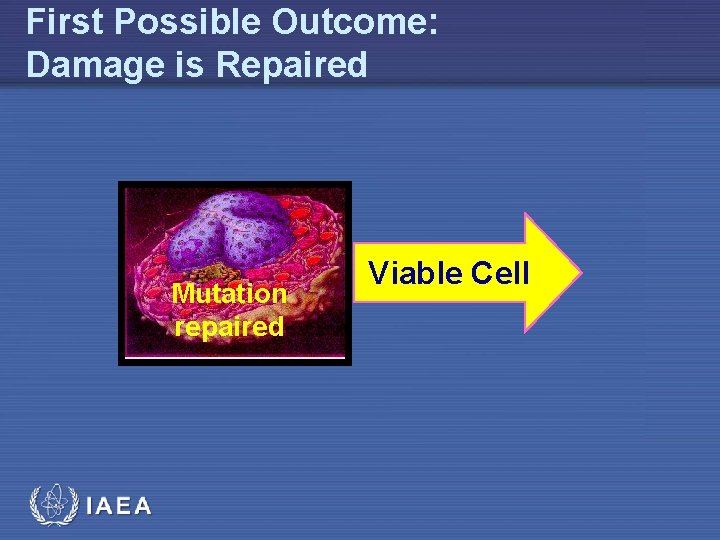 First Possible Outcome:
Damage is Repaired

Mutation repaired

Viable Cell

IAEA